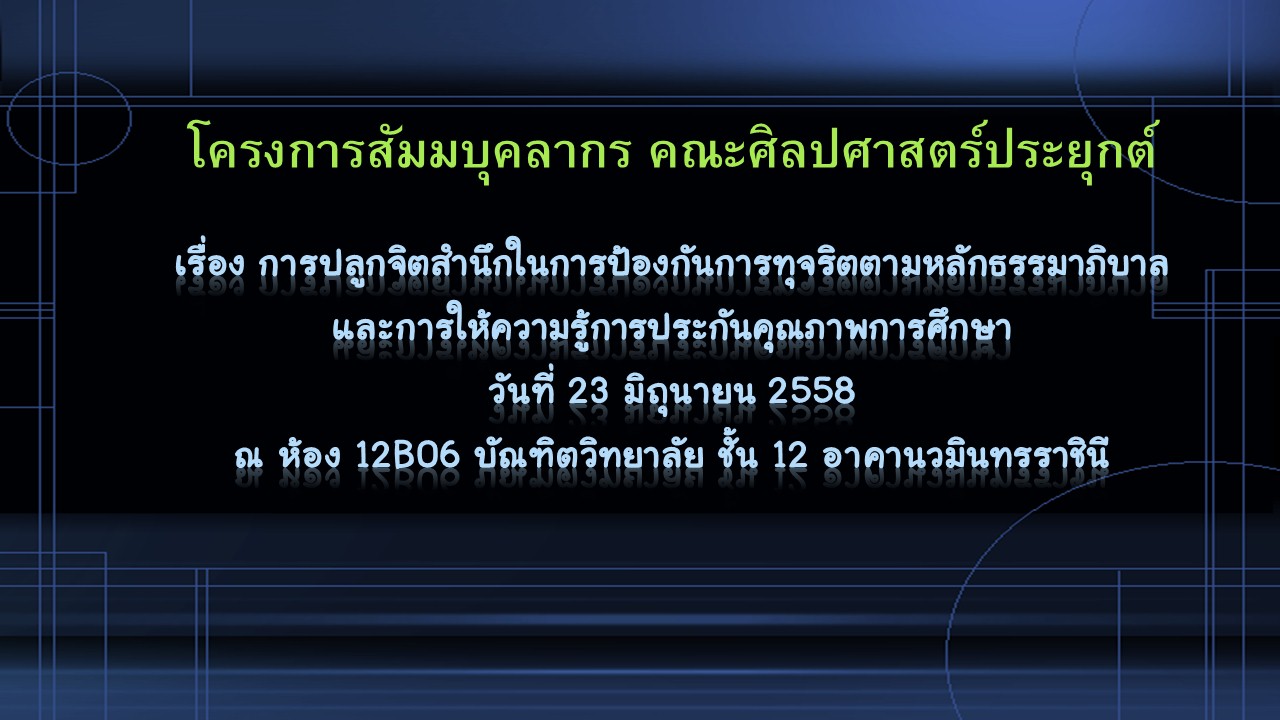 โครงการสัมมบุคลากร คณะศิลปศาสตร์ประยุกต์

เรื่อง การปลูกจิตสำนึกในการป้องกันการทุจริตตามหลักธรรมาภิบาล
และการให้ความรู้การประกันคุณภาพการศึกษา
วันที่ 23 มิถุนายน 2558
ณ ห้อง 12B06 บัณฑิตวิทยาลัย ชั้น 12 อาคานวมินทรราชินี